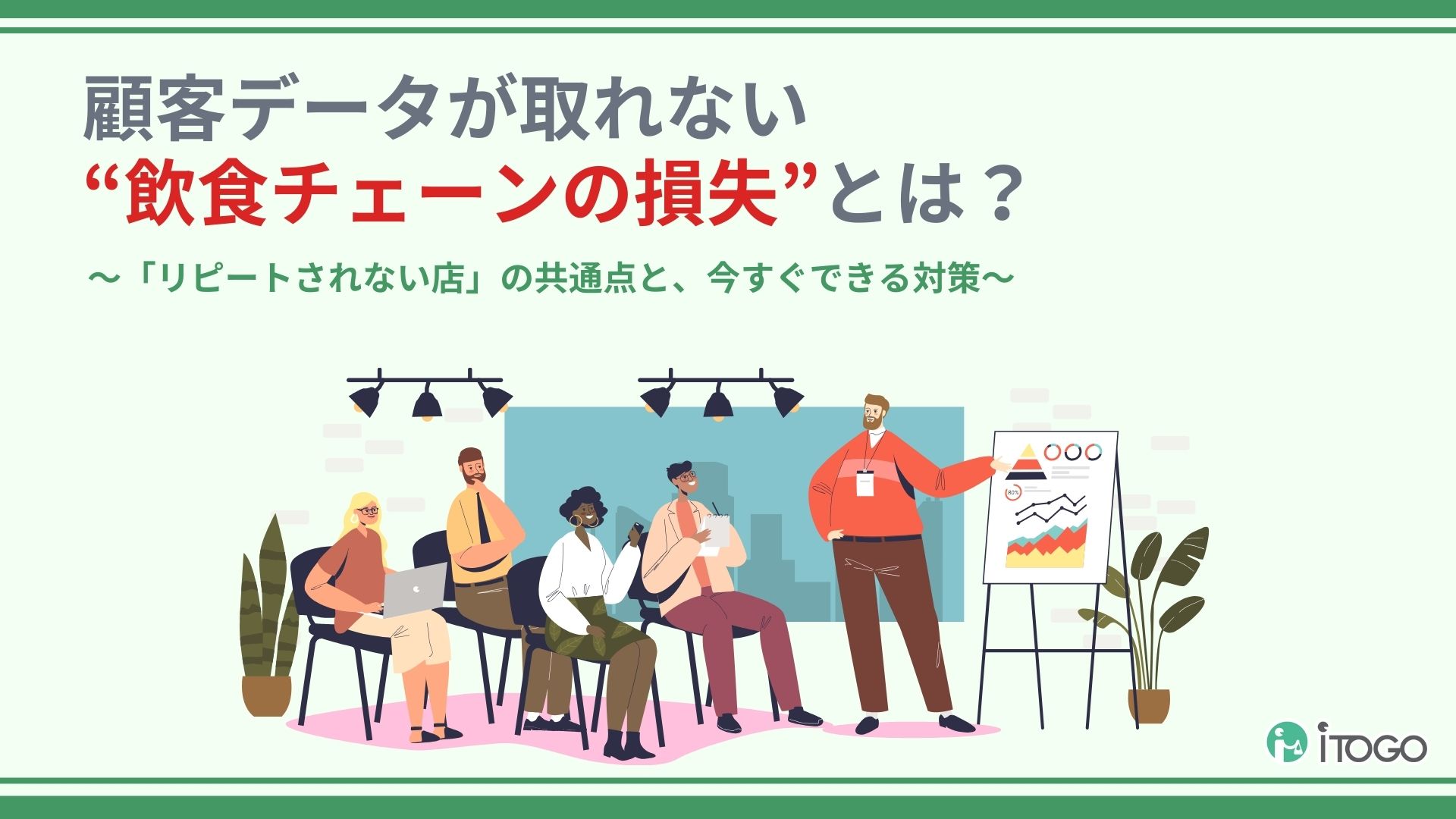 顧客データが取れない
“飲食チェーンの損失”とは？

～「リピートされない店」の共通点と、今すぐできる対策～

80%

iTOGO